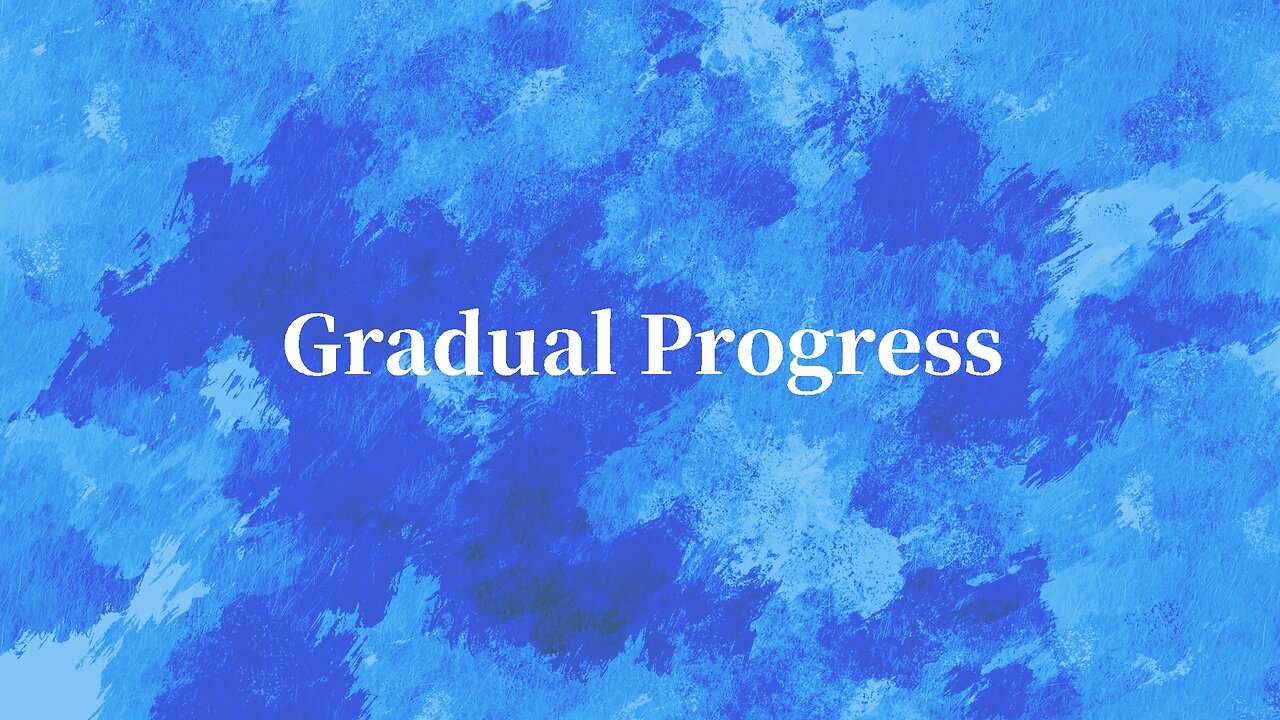 Gradual Progress